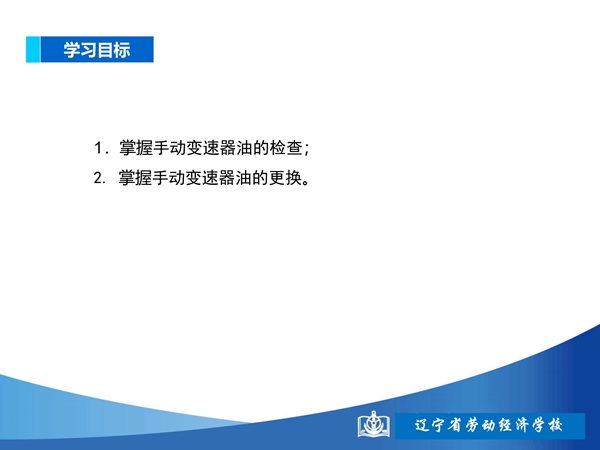 学习目标

1. 掌握手动变速器油的检查;

2. 掌握手动变速器油的更换。

辽宁省劳动经济学校